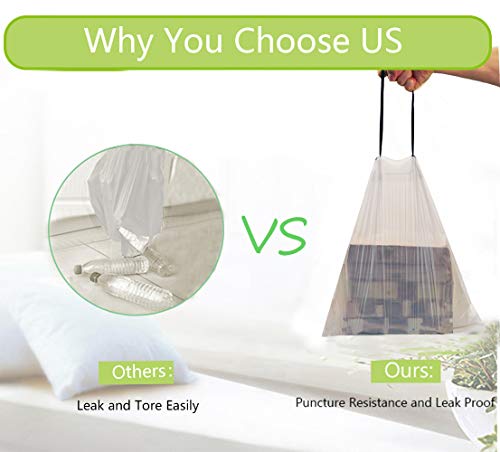 Why You Choose US

VS

Others:

Leak and Tore Easily

Ours:

Puncture Resistance and Leak Proof